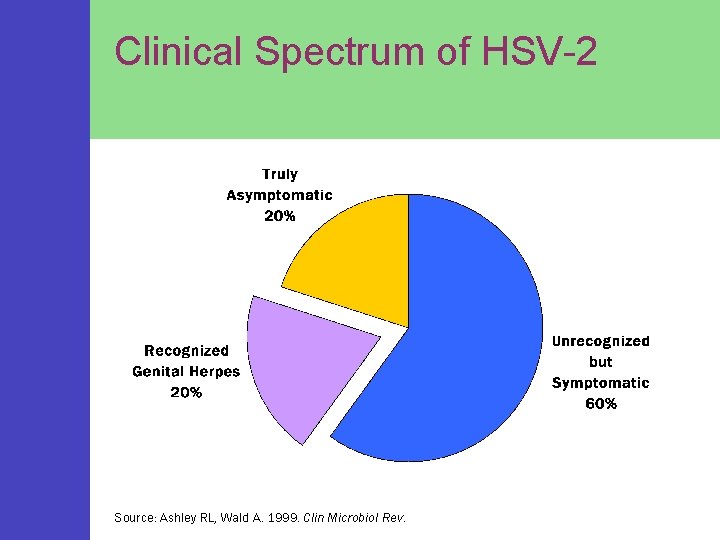 Clinical Spectrum of HSV-2

Truly Asymptomatic 20%

Recognized Genital Herpes 20%

Unrecognized but Symptomatic 60%

Source: Ashley RL, Wald A. 1999. Clin Microbiol Rev.